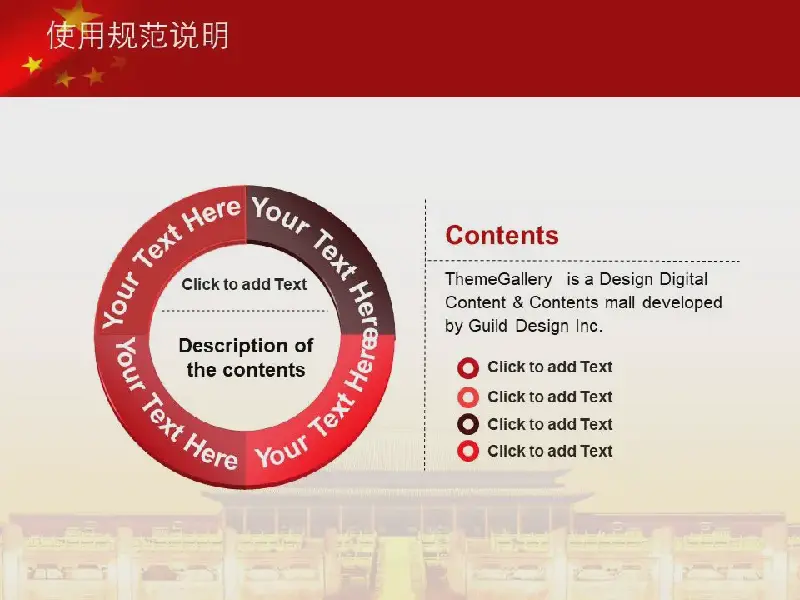 使用规范说明

Your Text Here
Your Text Here
Your Text Here
Your Text Here

Click to add Text

Description of the contents

Contents

ThemeGallery is a Design Digital Content & Contents mall developed by Guild Design Inc.

Click to add Text
Click to add Text
Click to add Text
Click to add Text